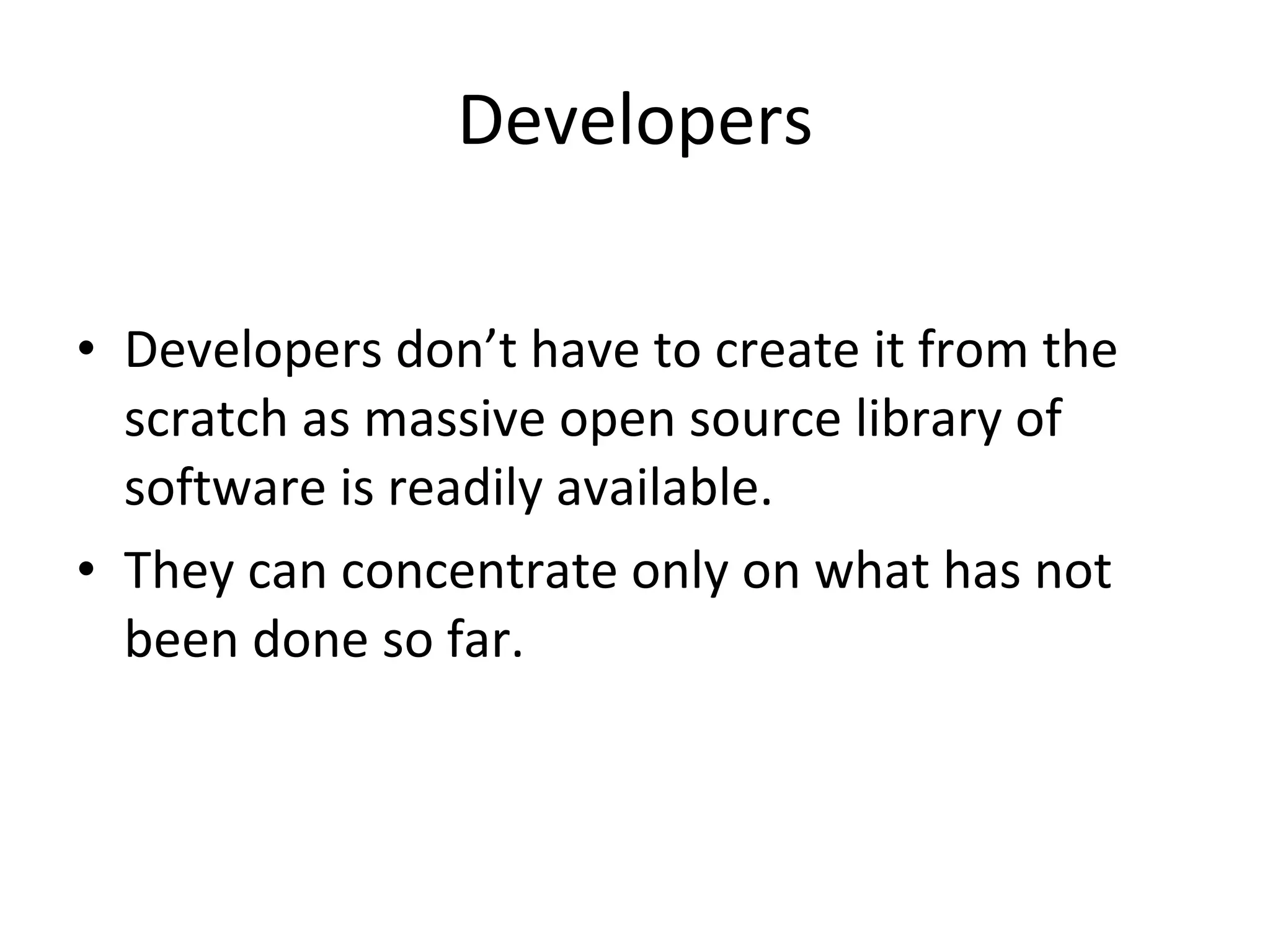 Developers

• Developers don’t have to create it from the scratch as massive open source library of software is readily available.
• They can concentrate only on what has not been done so far.